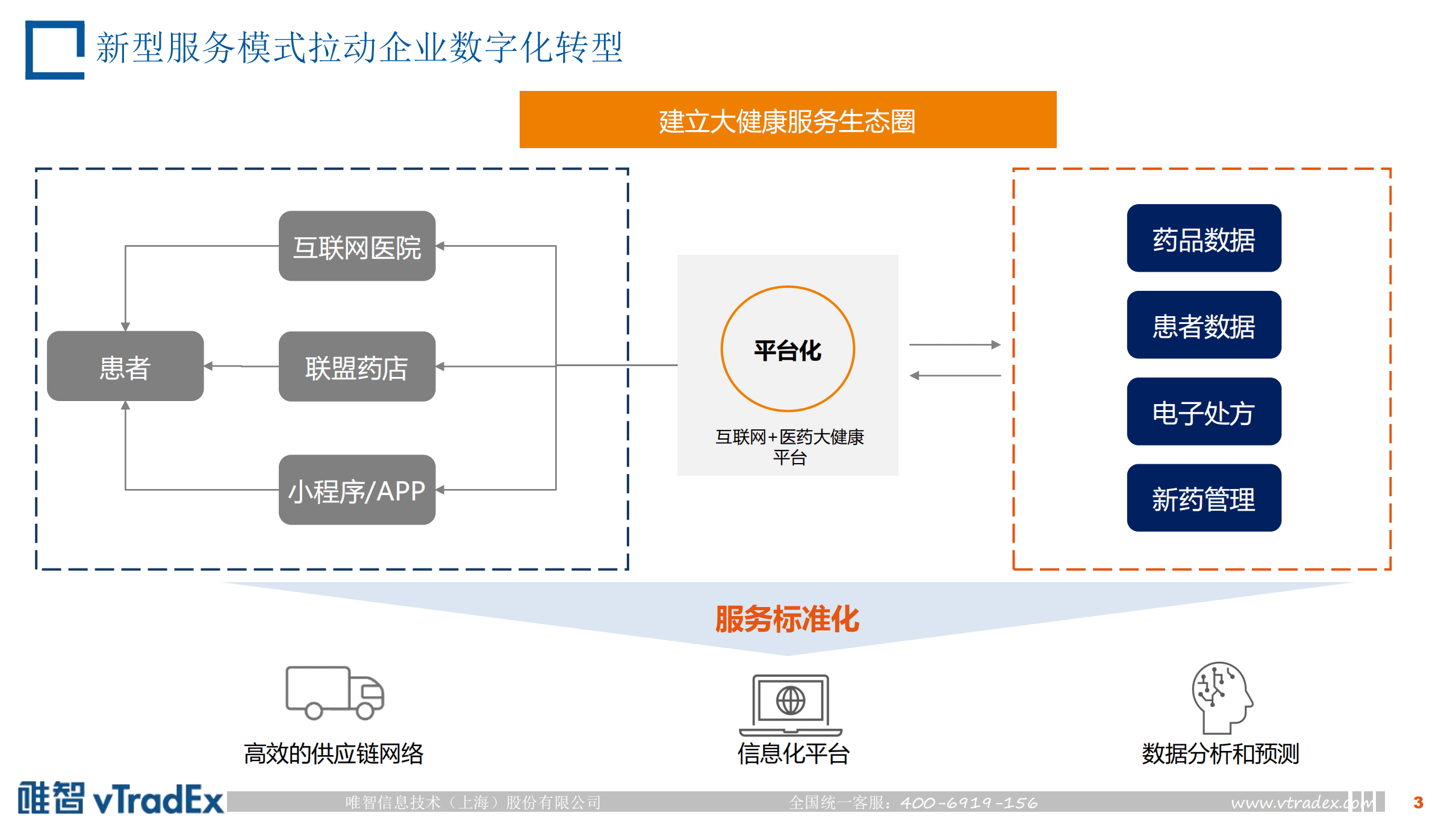 新型服务模式拉动企业数字化转型

建立大健康服务生态圈

互联网医院

患者

联盟药店

小程序/APP

平台化

互联网+医药大健康平台

药品数据

患者数据

电子处方

新药管理

服务标准化

高效的供应链网络

信息化平台

数据分析和预测

唯智 vTradEx

唯智信息技术（上海）股份有限公司

全国统一客服：400-6919-156

www.vtradex.com

3